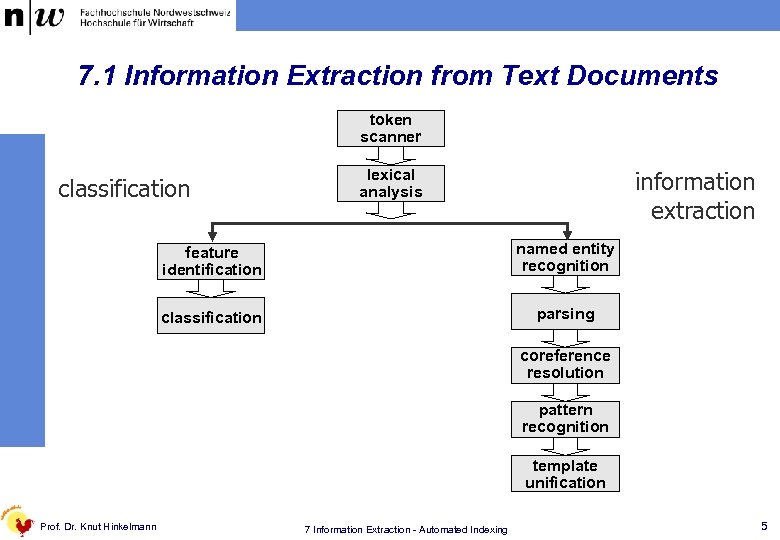 n|w Fachhochschule Nordwestschweiz
Hochschule für Wirtschaft

7.1 Information Extraction from Text Documents

token scanner

lexical analysis

classification

information extraction

feature identification

classification

named entity recognition

parsing

coreference resolution

pattern recognition

template unification

Prof. Dr. Knut Hinkelmann

7 Information Extraction - Automated Indexing

5